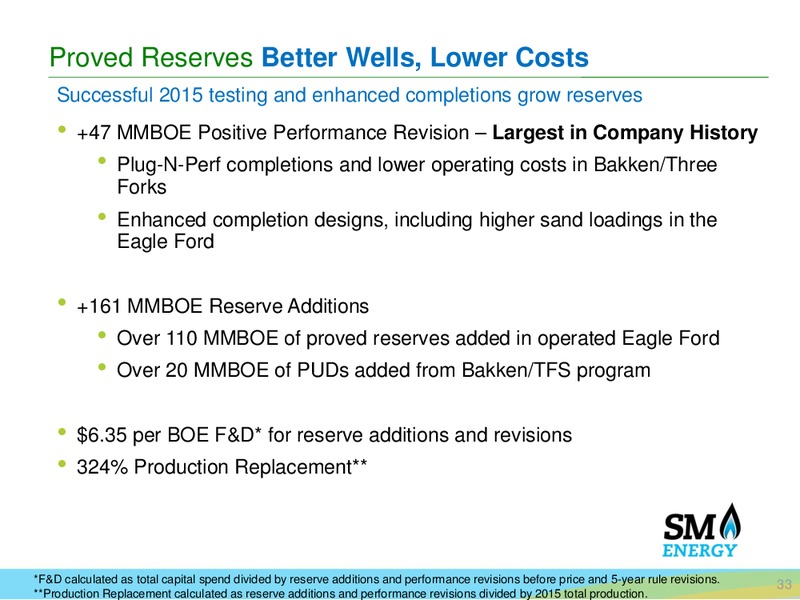 Proved Reserves Better Wells, Lower Costs

Successful 2015 testing and enhanced completions grow reserves

• +47 MMBOE Positive Performance Revision – Largest in Company History
  • Plug-N-Perf completions and lower operating costs in Bakken/Three Forks
  • Enhanced completion designs, including higher sand loadings in the Eagle Ford

• +161 MMBOE Reserve Additions
  • Over 110 MMBOE of proved reserves added in operated Eagle Ford
  • Over 20 MMBOE of PUDs added from Bakken/TFS program

• $6.35 per BOE F&D* for reserve additions and revisions
• 324% Production Replacement**

SM ENERGY

*F&D calculated as total capital spend divided by reserve additions and performance revisions before price and 5-year rule revisions.
**Production Replacement calculated as reserve additions and performance revisions divided by 2015 total production.

33